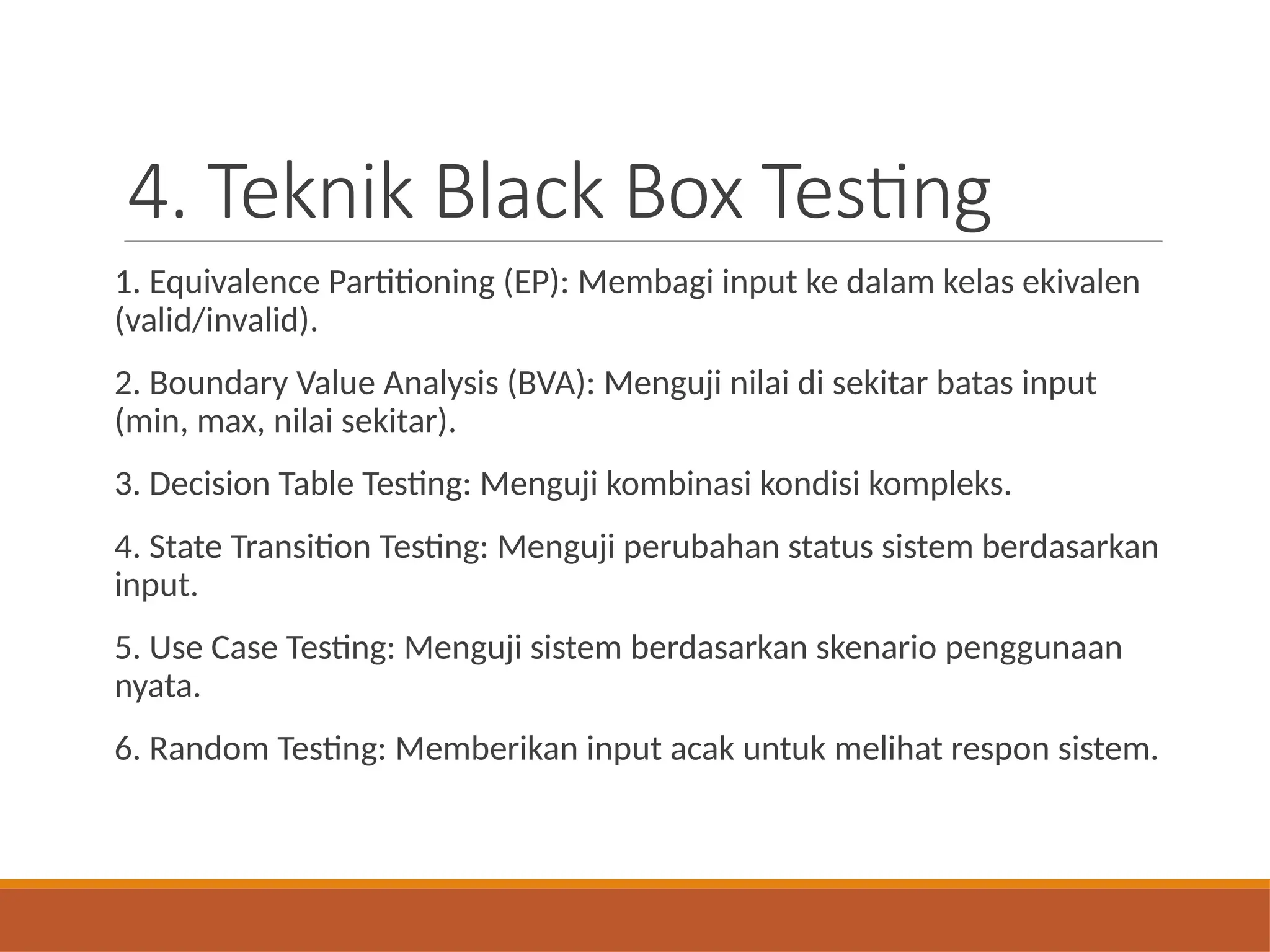 4. Teknik Black Box Testing

1. Equivalence Partitioning (EP): Membagi input ke dalam kelas ekivalen (valid/invalid).

2. Boundary Value Analysis (BVA): Menguji nilai di sekitar batas input (min, max, nilai sekitar).

3. Decision Table Testing: Menguji kombinasi kondisi kompleks.

4. State Transition Testing: Menguji perubahan status sistem berdasarkan input.

5. Use Case Testing: Menguji sistem berdasarkan skenario penggunaan nyata.

6. Random Testing: Memberikan input acak untuk melihat respon sistem.